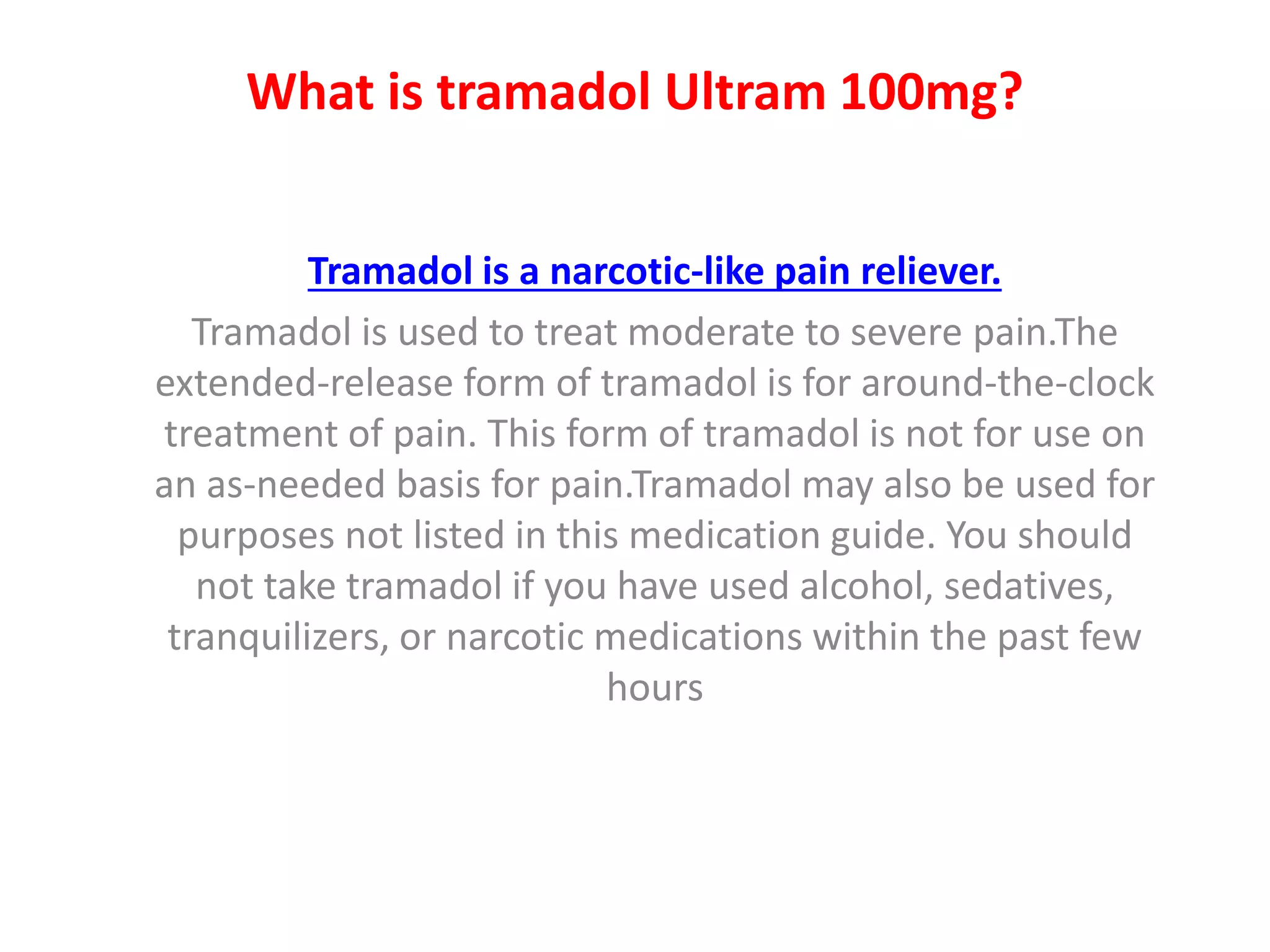 What is tramadol Ultram 100mg?

Tramadol is a narcotic-like pain reliever.

Tramadol is used to treat moderate to severe pain.The extended-release form of tramadol is for around-the-clock treatment of pain. This form of tramadol is not for use on an as-needed basis for pain.Tramadol may also be used for purposes not listed in this medication guide. You should not take tramadol if you have used alcohol, sedatives, tranquilizers, or narcotic medications within the past few hours